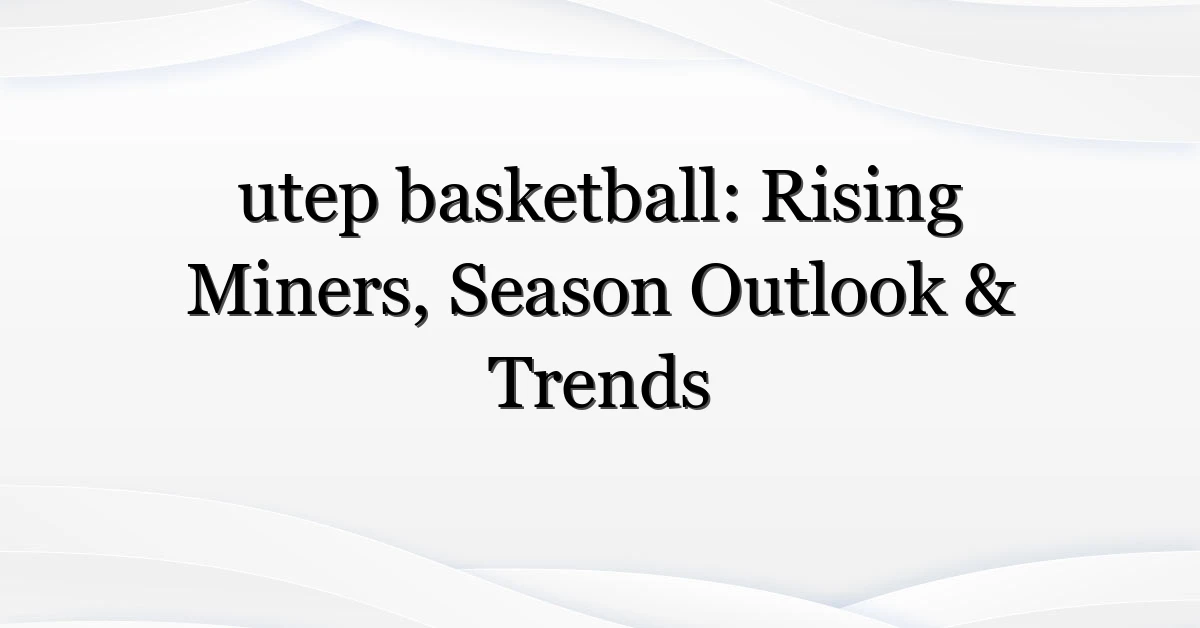 utep basketball: Rising Miners, Season Outlook & Trends